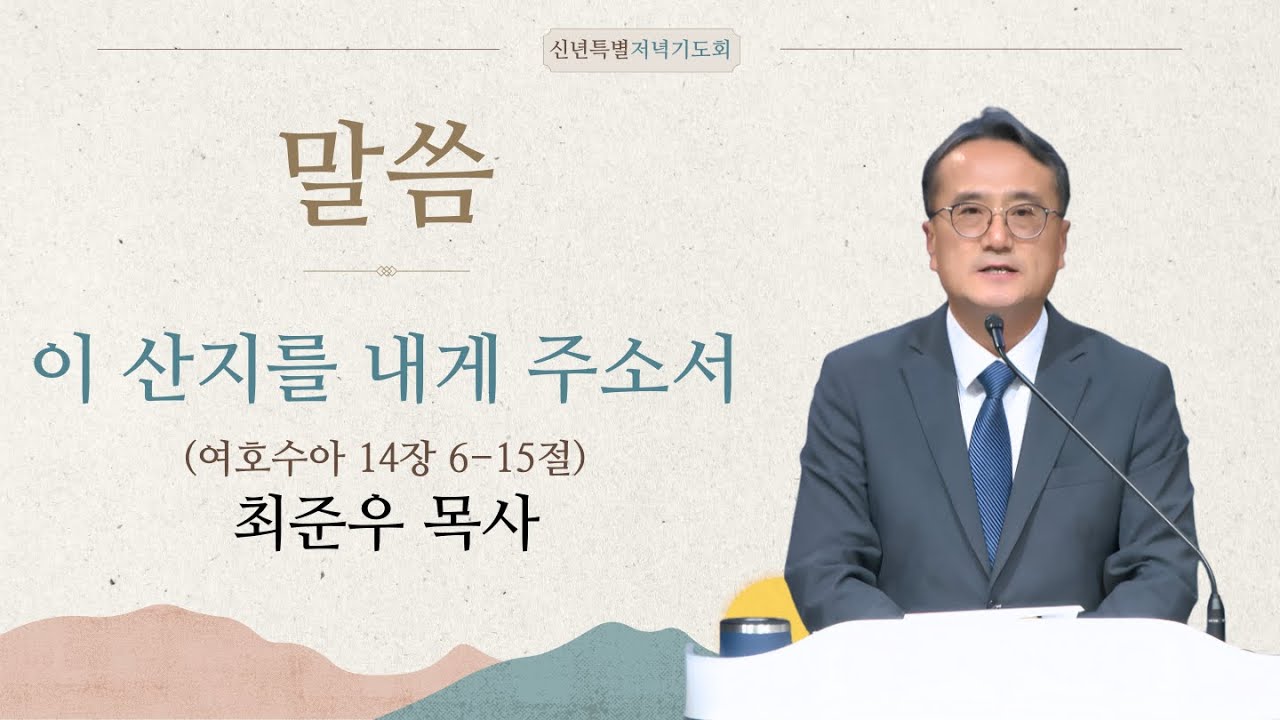 신년특별저녁기도회

말씀

이 산지를 내게 주소서

(여호수아 14장 6-15절)

최준우 목사